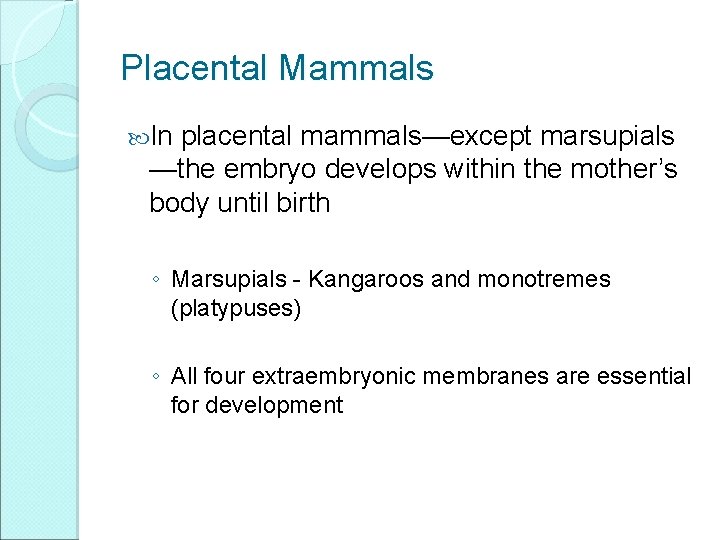 Placental Mammals

In placental mammals—except marsupials—the embryo develops within the mother's body until birth

◦ Marsupials - Kangaroos and monotremes (platypuses)

◦ All four extraembryonic membranes are essential for development